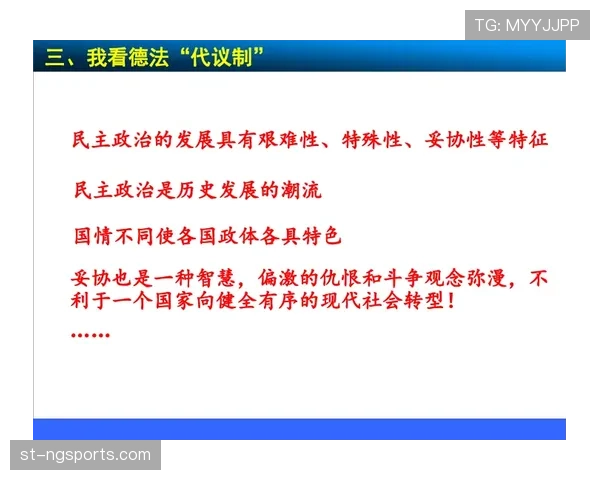 TG: MYYJJPP

三、我看德法“代议制”

民主政治的发展具有艰难性、特殊性、妥协性等特征

民主政治是历史发展的潮流

国情不同使各国政体各具特色

妥协也是一种智慧，偏激的仇恨和斗争观念弥漫，不利于一个国家向健全有序的现代社会转型！

……

st-ngsports.com